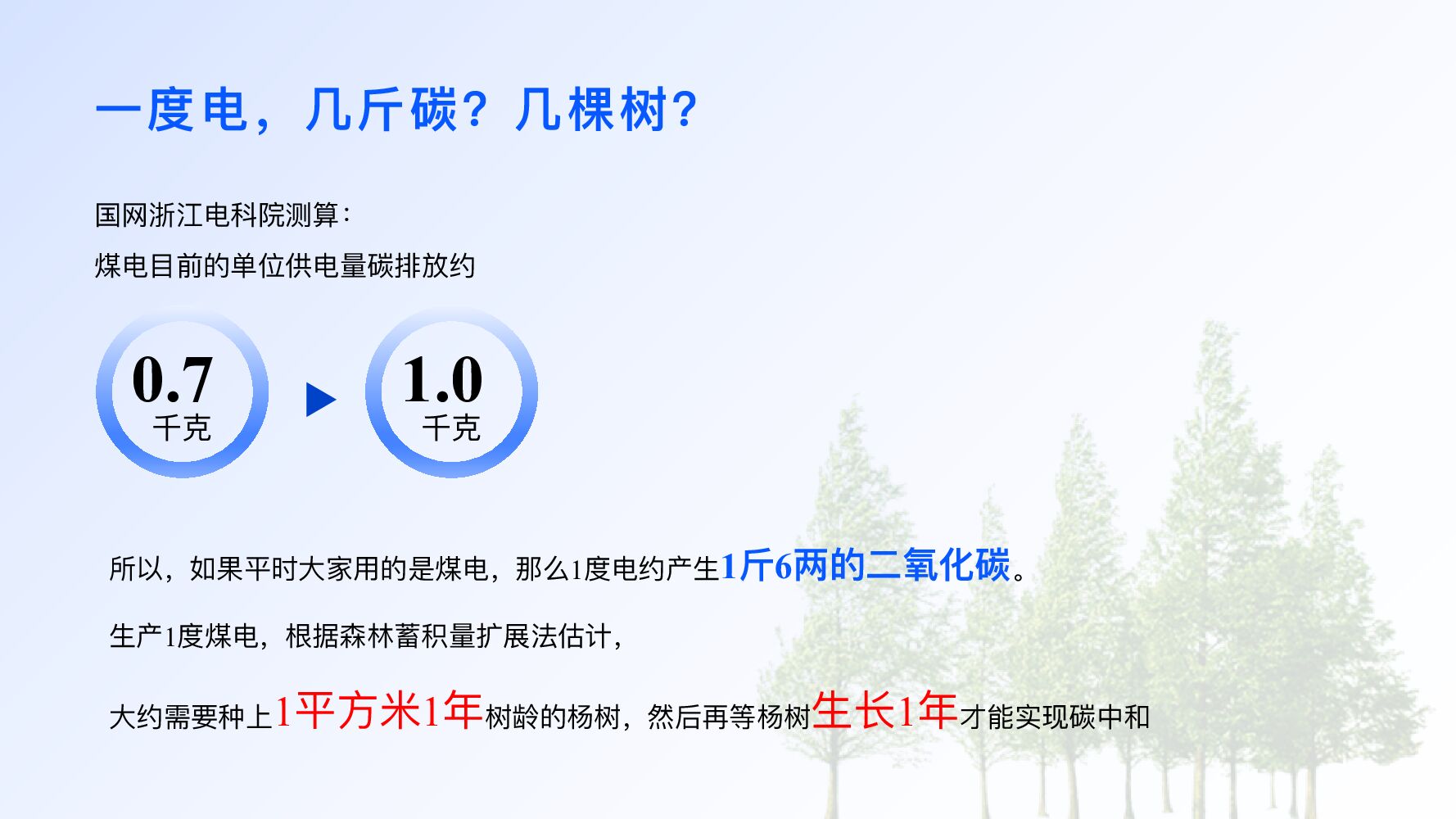 一度电，几斤碳？几棵树？

国网浙江电科院测算：

煤电目前的单位供电量碳排放约

0.7
千克

1.0
千克

所以，如果平时大家用的是煤电，那么1度电约产生1斤6两的二氧化碳。

生产1度煤电，根据森林蓄积量扩展法估计，

大约需要种上1平方米1年树龄的杨树，然后再等杨树生长1年才能实现碳中和